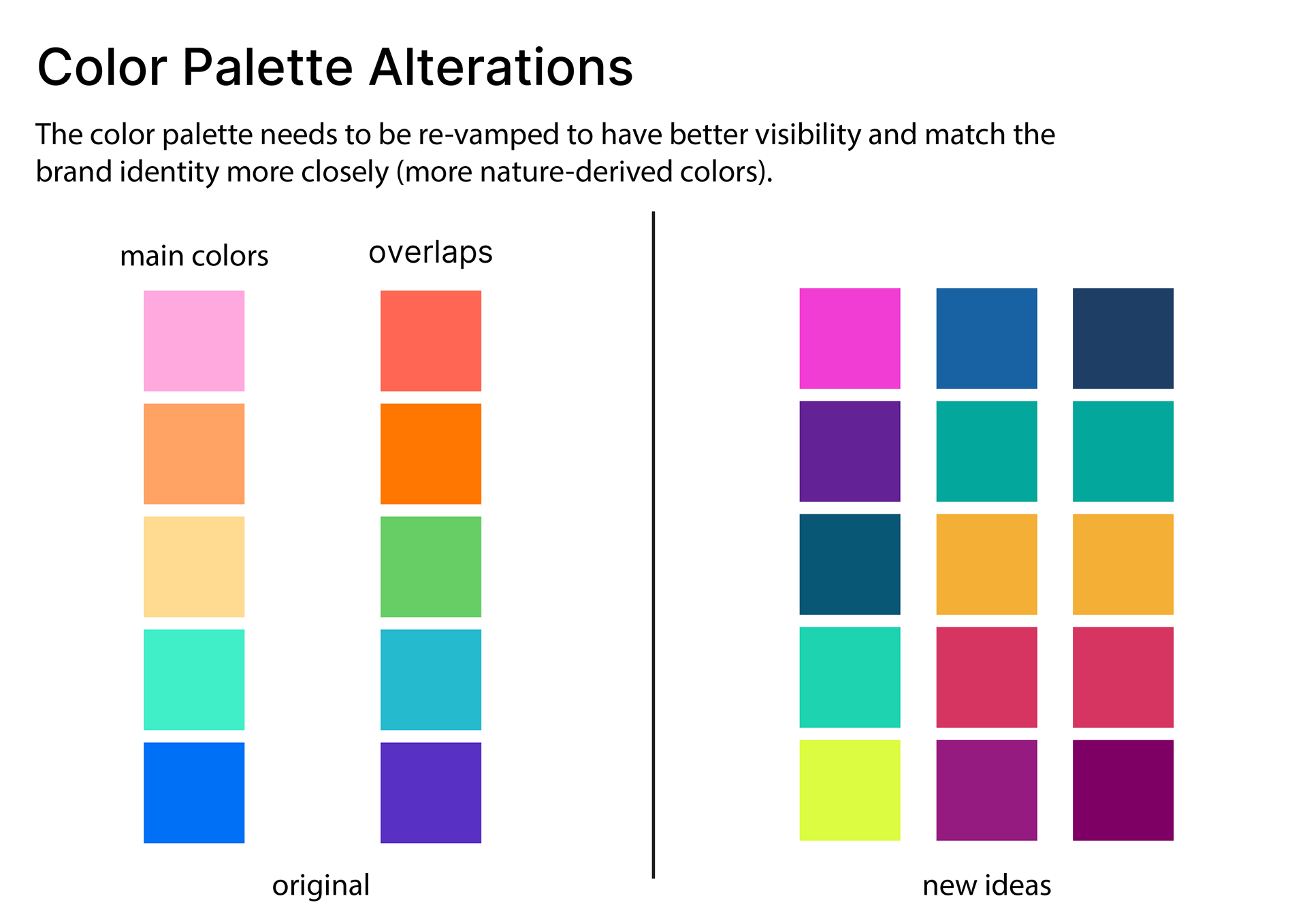 Color Palette Alterations

The color palette needs to be re-vamped to have better visibility and match the brand identity more closely (more nature-derived colors).

main colors

overlaps

original

new ideas